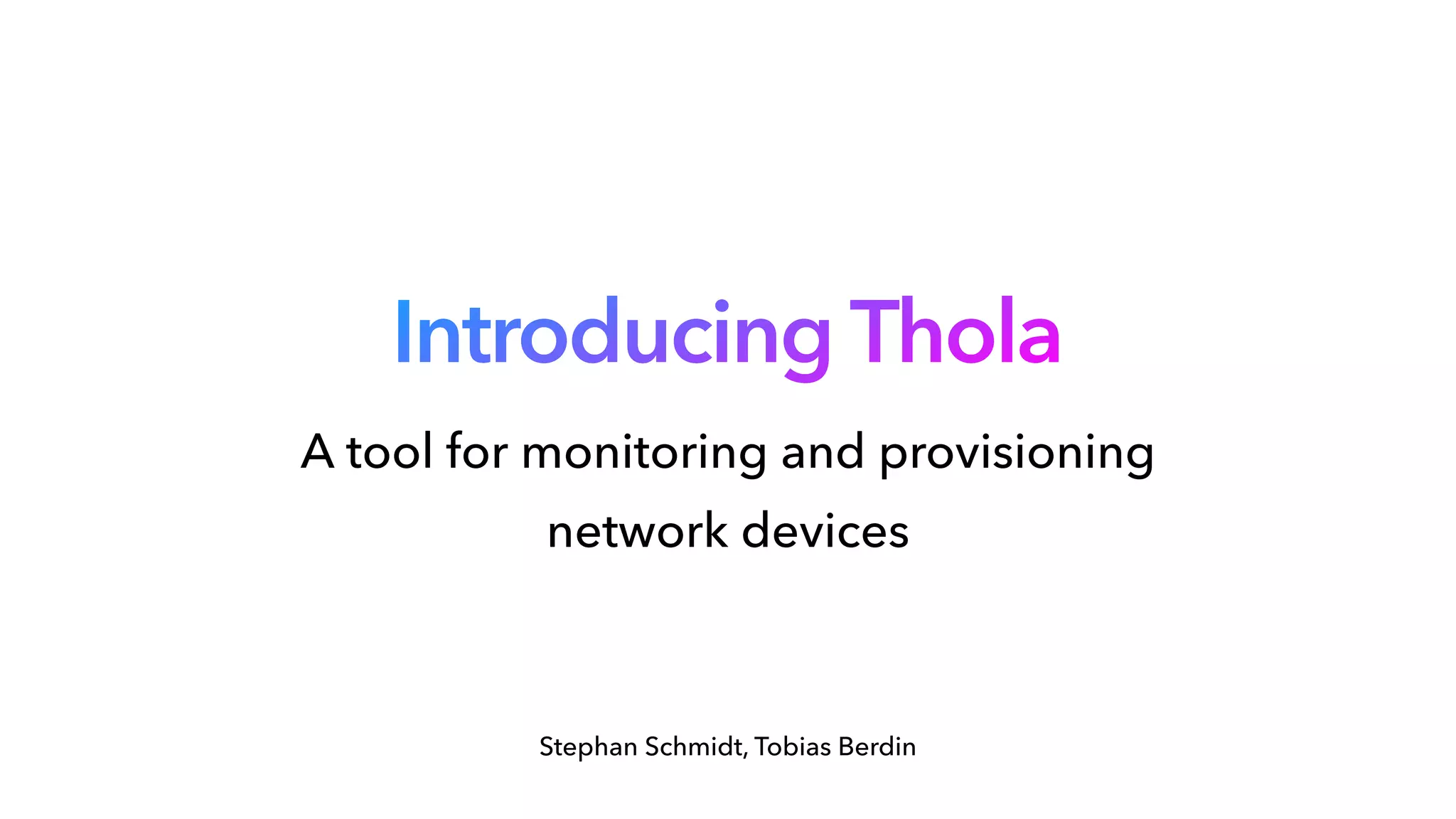 Introducing Thola

A tool for monitoring and provisioning network devices

Stephan Schmidt, Tobias Berdin